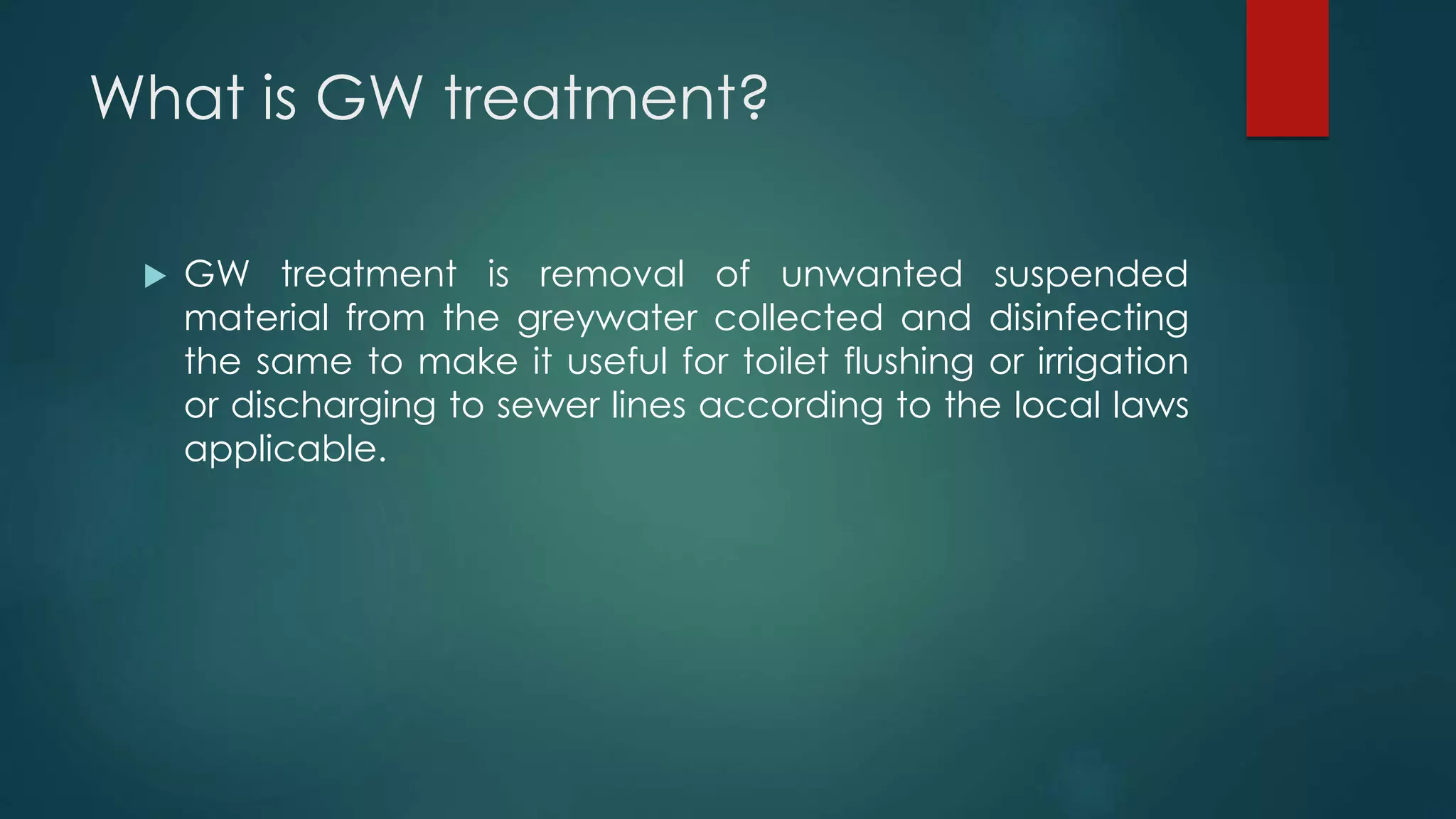 What is GW treatment?

GW treatment is removal of unwanted suspended material from the greywater collected and disinfecting the same to make it useful for toilet flushing or irrigation or discharging to sewer lines according to the local laws applicable.